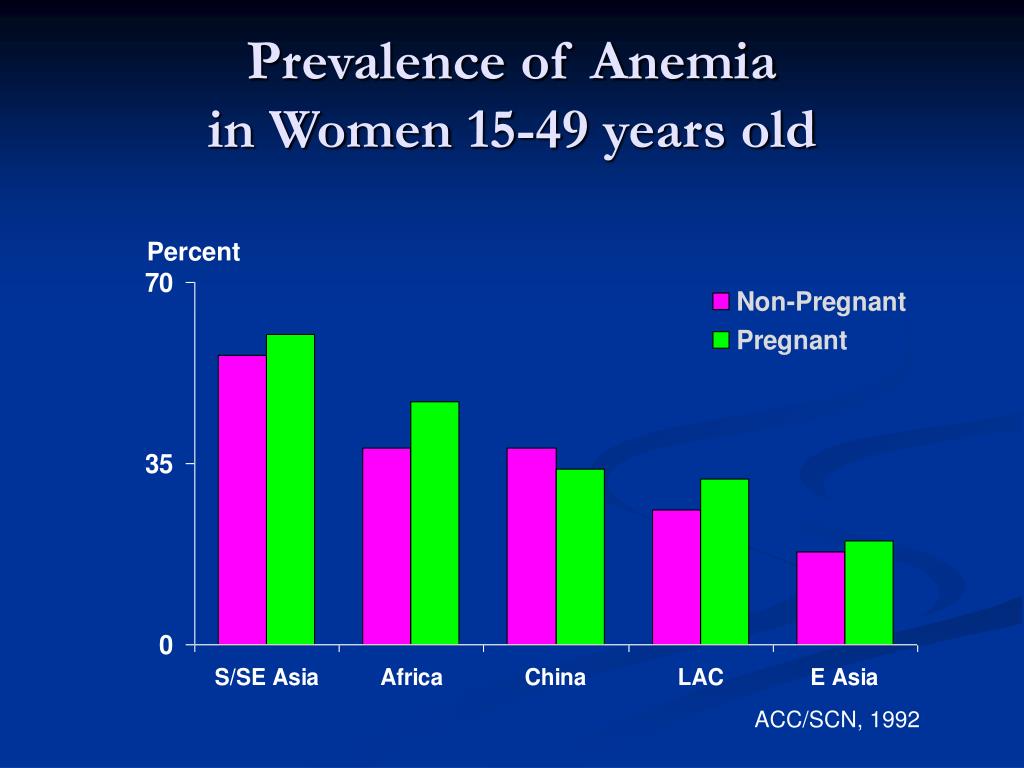 Prevalence of Anemia
in Women 15-49 years old

Percent

70

35

0

Non-Pregnant
Pregnant

S/SE Asia
Africa
China
LAC
E Asia

ACC/SCN, 1992